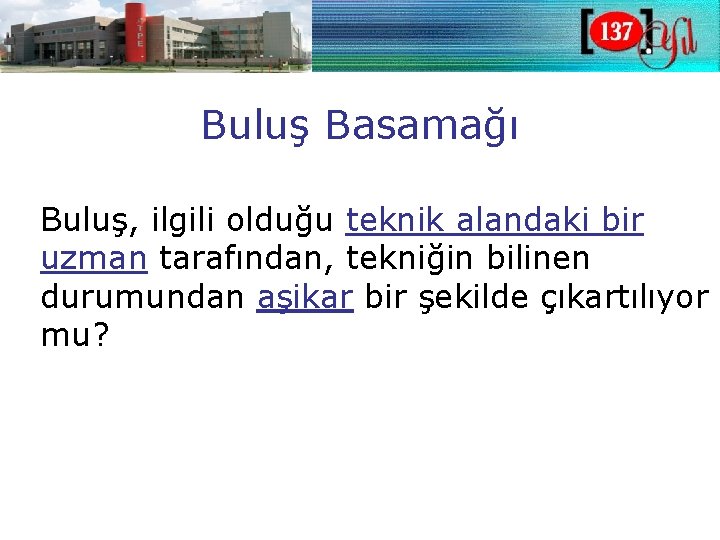 TPE

137 yıl

Buluş Basamağı

Buluş, ilgili olduğu teknik alandaki bir uzman tarafından, tekniğin bilinen durumundan aşikar bir şekilde çıkartılıyor mu?